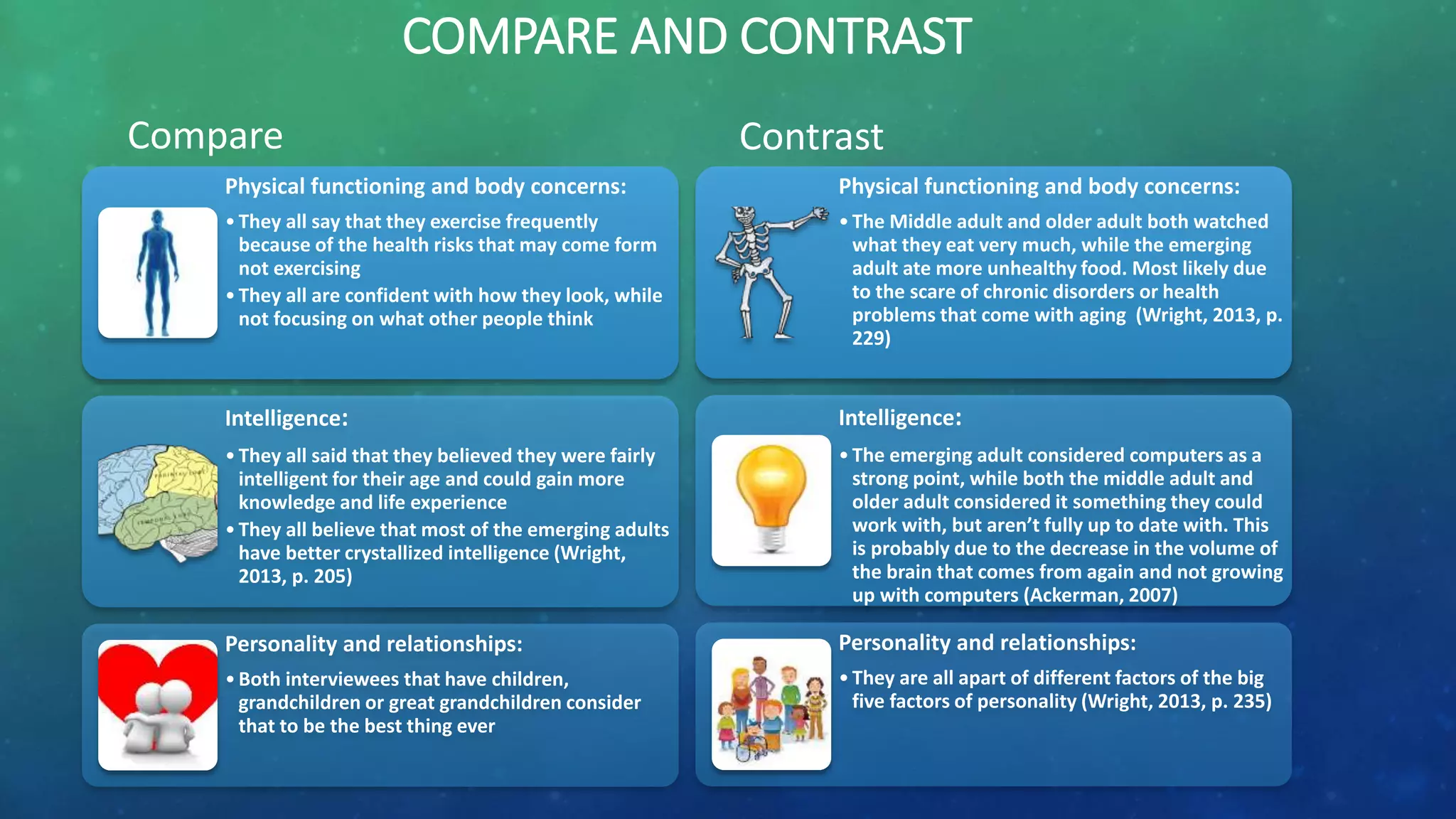 COMPARE AND CONTRAST

Compare

Physical functioning and body concerns:

• They all say that they exercise frequently because of the health risks that may come form not exercising
• They all are confident with how they look, while not focusing on what other people think

Intelligence:

• They all said that they believed they were fairly intelligent for their age and could gain more knowledge and life experience
• They all believe that most of the emerging adults have better crystallized intelligence (Wright, 2013, p. 205)

Personality and relationships:

• Both interviewees that have children, grandchildren or great grandchildren consider that to be the best thing ever

Contrast

Physical functioning and body concerns:

• The Middle adult and older adult both watched what they eat very much, while the emerging adult ate more unhealthy food. Most likely due to the scare of chronic disorders or health problems that come with aging (Wright, 2013, p. 229)

Intelligence:

• The emerging adult considered computers as a strong point, while both the middle adult and older adult considered it something they could work with, but aren't fully up to date with. This is probably due to the decrease in the volume of the brain that comes from again and not growing up with computers (Ackerman, 2007)

Personality and relationships:

• They are all apart of different factors of the big five factors of personality (Wright, 2013, p. 235)